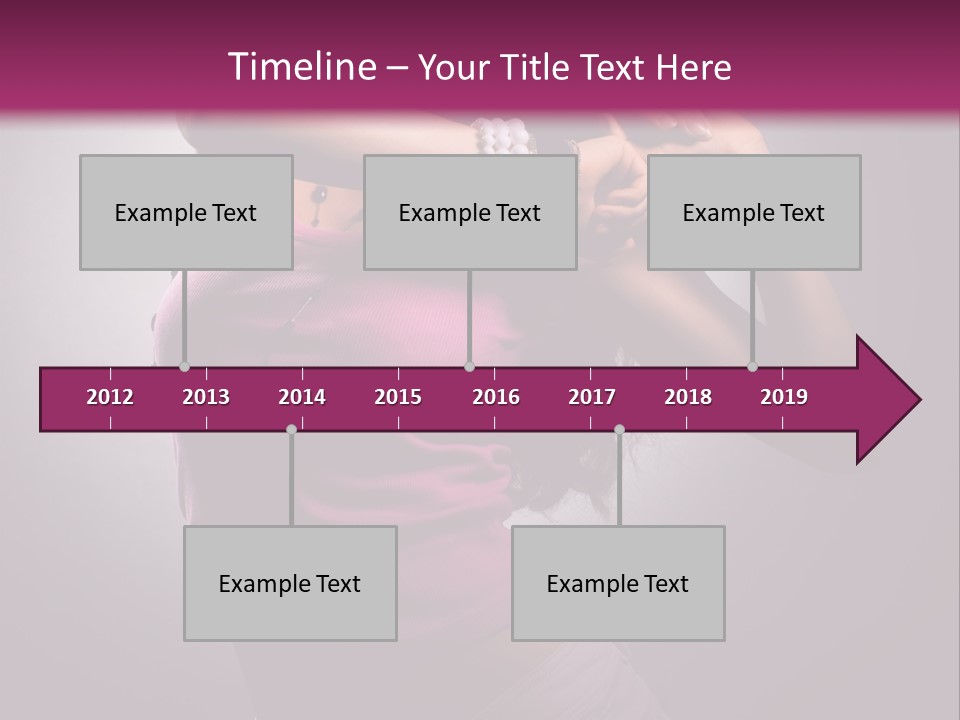 Timeline – Your Title Text Here

Example Text

Example Text

Example Text

2012
2013
2014
2015
2016
2017
2018
2019

Example Text

Example Text